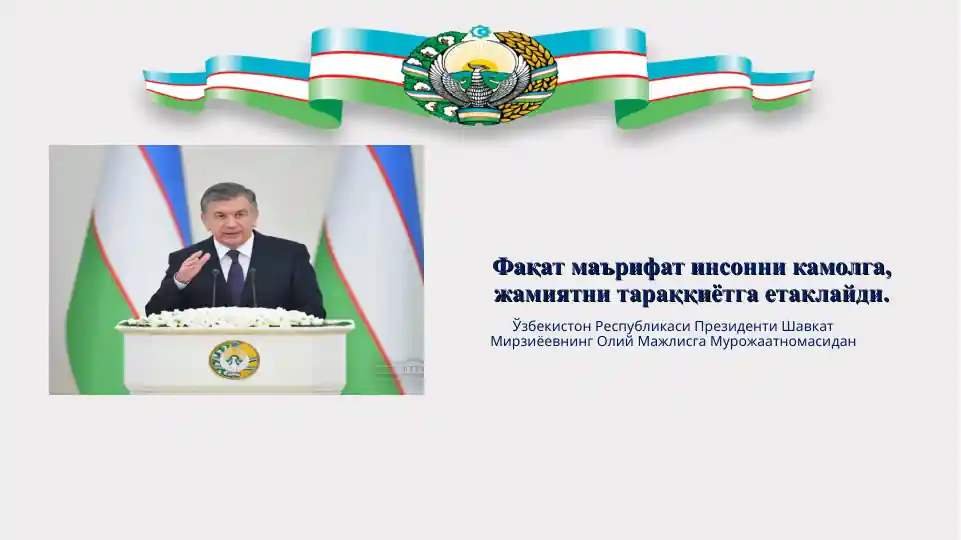 Фақат маърифат инсонни камолга, жамиятни тараққиётга етаклайди.

Ўзбекистон Республикаси Президенти Шавкат Мирзиёевнинг Олий Мажлисга Мурожаатномасидан